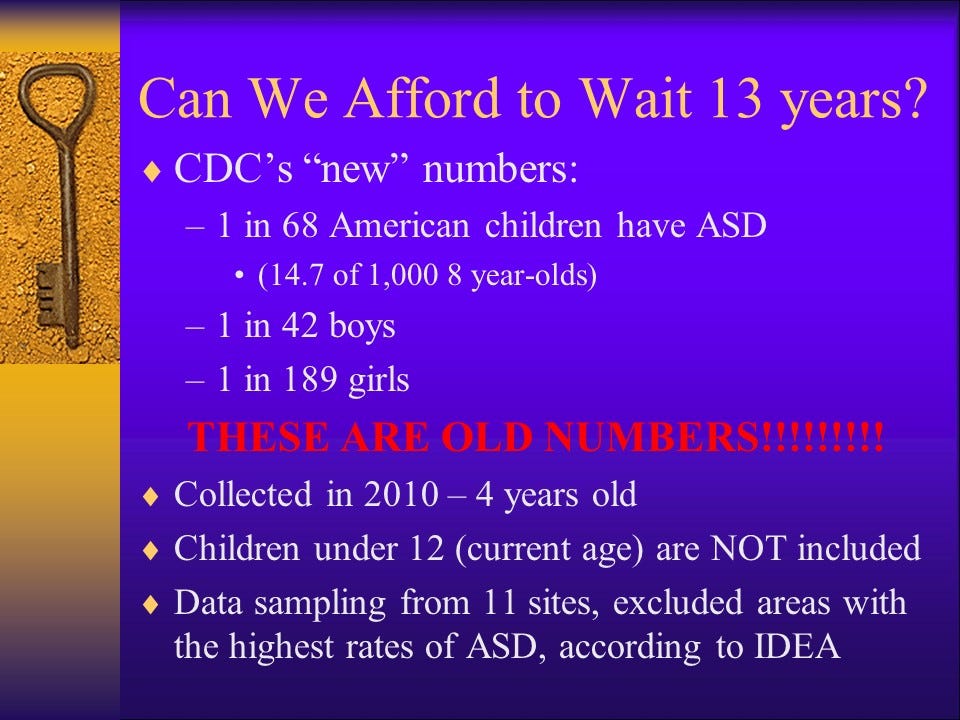 Can We Afford to Wait 13 years?

♦ CDC's "new" numbers:

– 1 in 68 American children have ASD

• (14.7 of 1,000 8 year-olds)

– 1 in 42 boys

– 1 in 189 girls

THESE ARE OLD NUMBERS!!!!!!!!!

♦ Collected in 2010 – 4 years old

♦ Children under 12 (current age) are NOT included

♦ Data sampling from 11 sites, excluded areas with the highest rates of ASD, according to IDEA